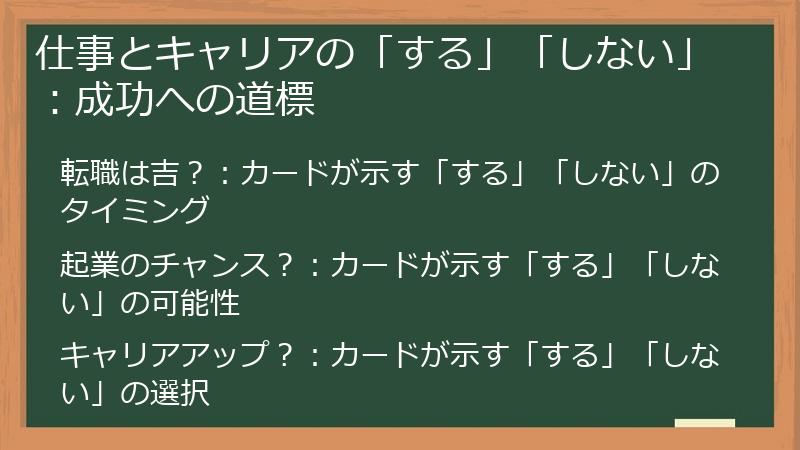 仕事とキャリアの「する」「しない」：成功への道標

転職は吉？：カードが示す「する」「しない」のタイミング

起業のチャンス？：カードが示す「する」「しない」の可能性

キャリアアップ？：カードが示す「する」「しない」の選択